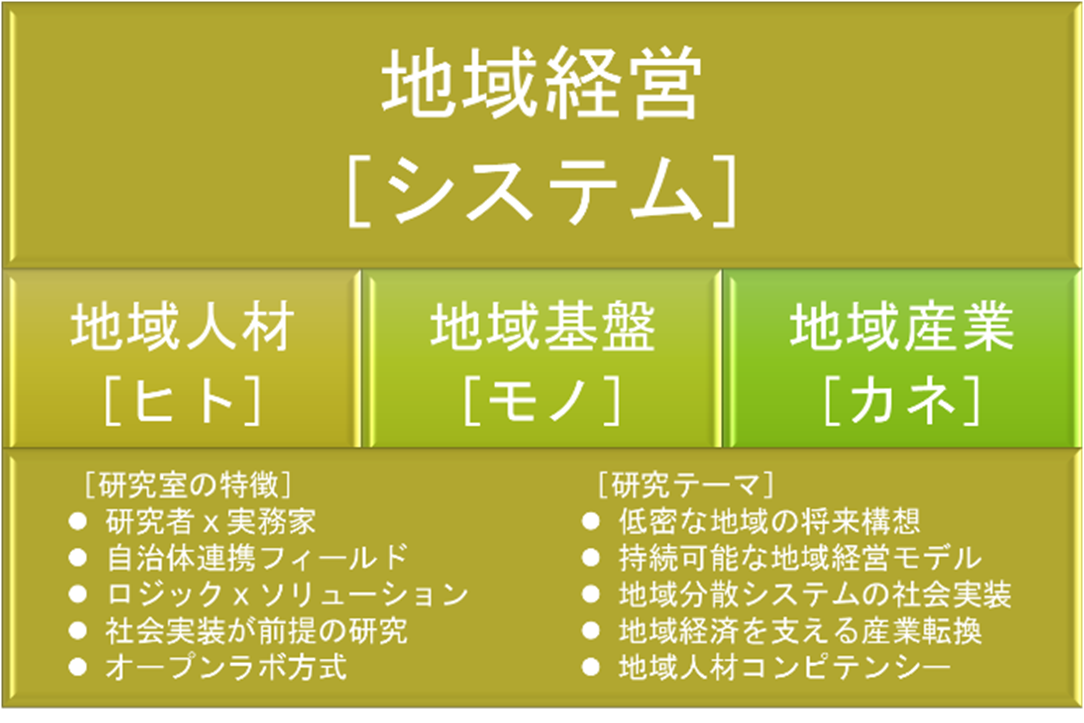 地域経営
［システム］

地域人材
［ヒト］

地域基盤
［モノ］

地域産業
［カネ］

［研究室の特徴］
● 研究者 x 実務家
● 自治体連携フィールド
● ロジック x ソリューション
● 社会実装が前提の研究
● オープンラボ方式

［研究テーマ］
● 低密な地域の将来構想
● 持続可能な地域経営モデル
● 地域分散システムの社会実装
● 地域経済を支える産業転換
● 地域人材コンピテンシー